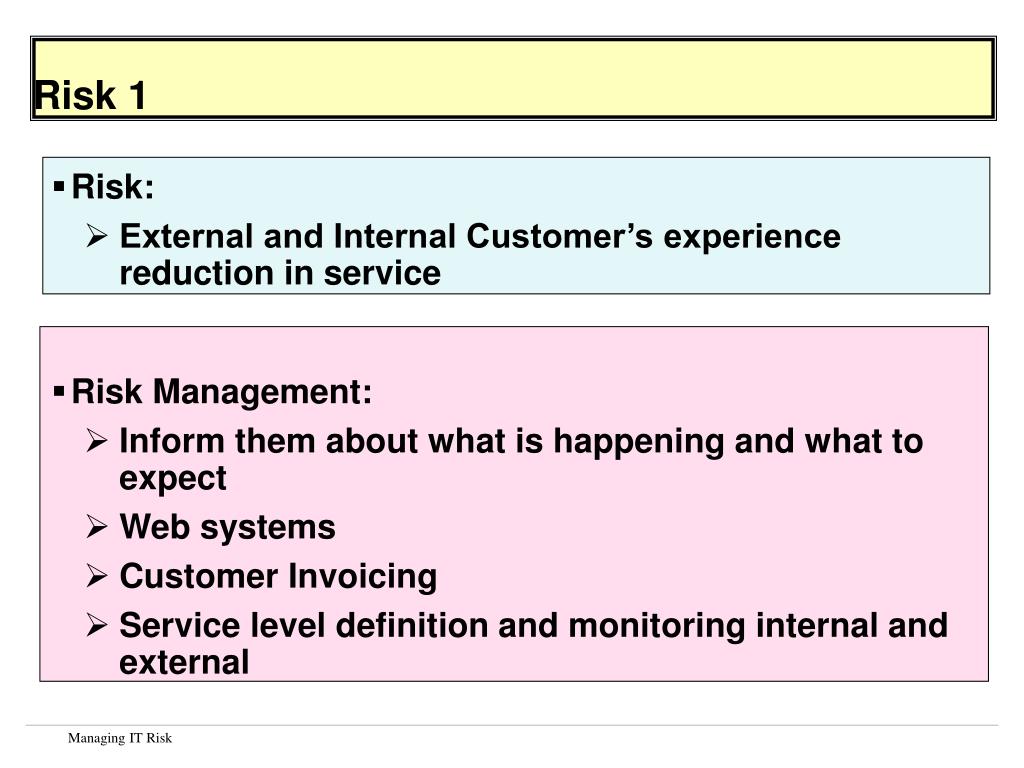 Risk 1

▪ Risk:
➢ External and Internal Customer’s experience reduction in service

▪ Risk Management:
➢ Inform them about what is happening and what to expect
➢ Web systems
➢ Customer Invoicing
➢ Service level definition and monitoring internal and external

Managing IT Risk